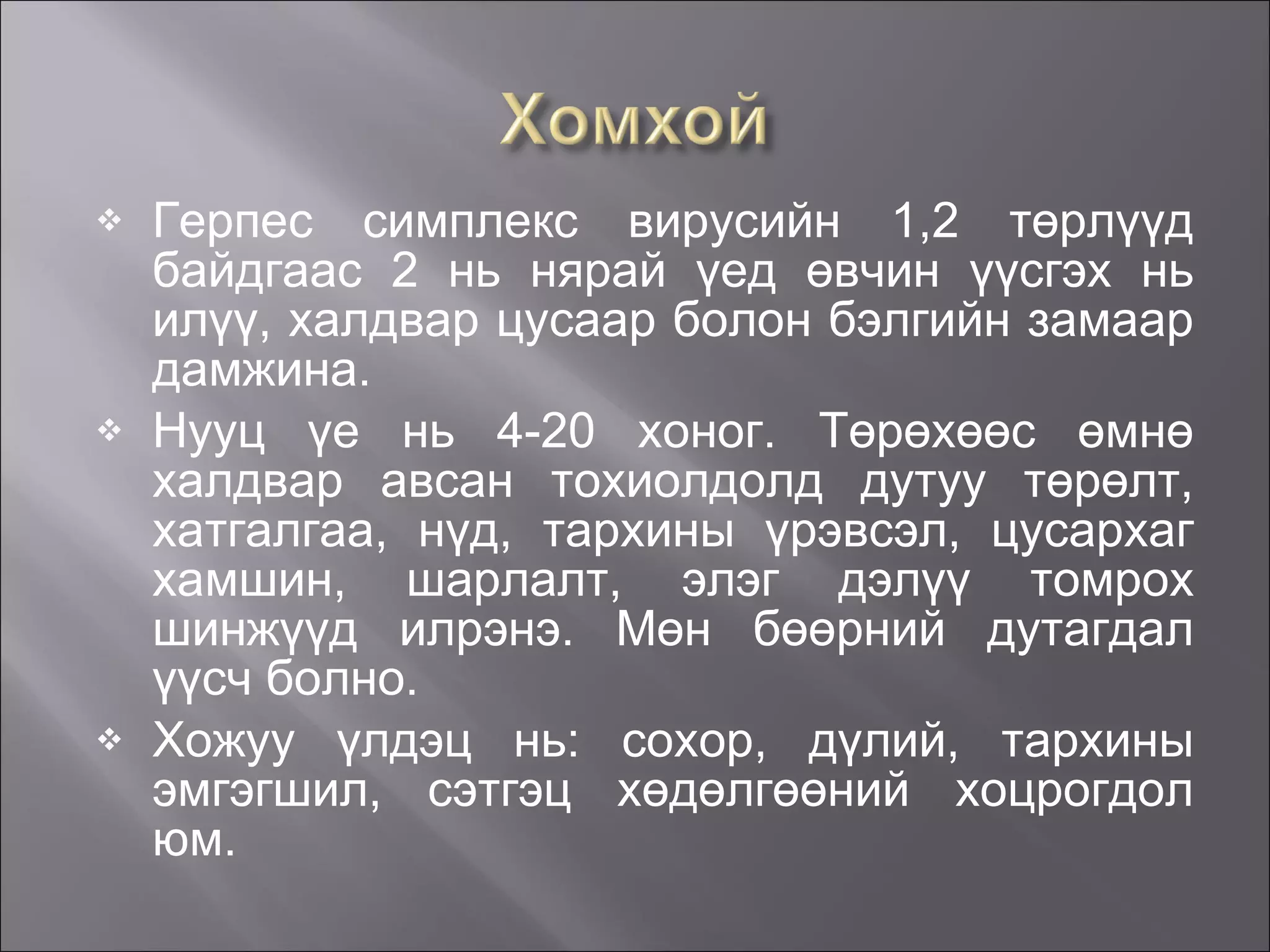 Хомхой

❖ Герпес симплекс вирусийн 1,2 төрлүүд байдгаас 2 нь нярай үед өвчин үүсгэх нь илүү, халдвар цусаар болон бэлгийн замаар дамжина.

❖ Нууц үе нь 4-20 хоног. Төрөхөөс өмнө халдвар авсан тохиолдолд дутуу төрөлт, хатгалгаа, нүд, тархины үрэвсэл, цусархаг хамшин, шарлалт, элэг дэлүү томрох шинжүүд илрэнэ. Мөн бөөрний дутагдал үүсч болно.

❖ Хожуу үлдэц нь: сохор, дүлий, тархины эмгэгшил, сэтгэц хөдөлгөөний хоцрогдол юм.